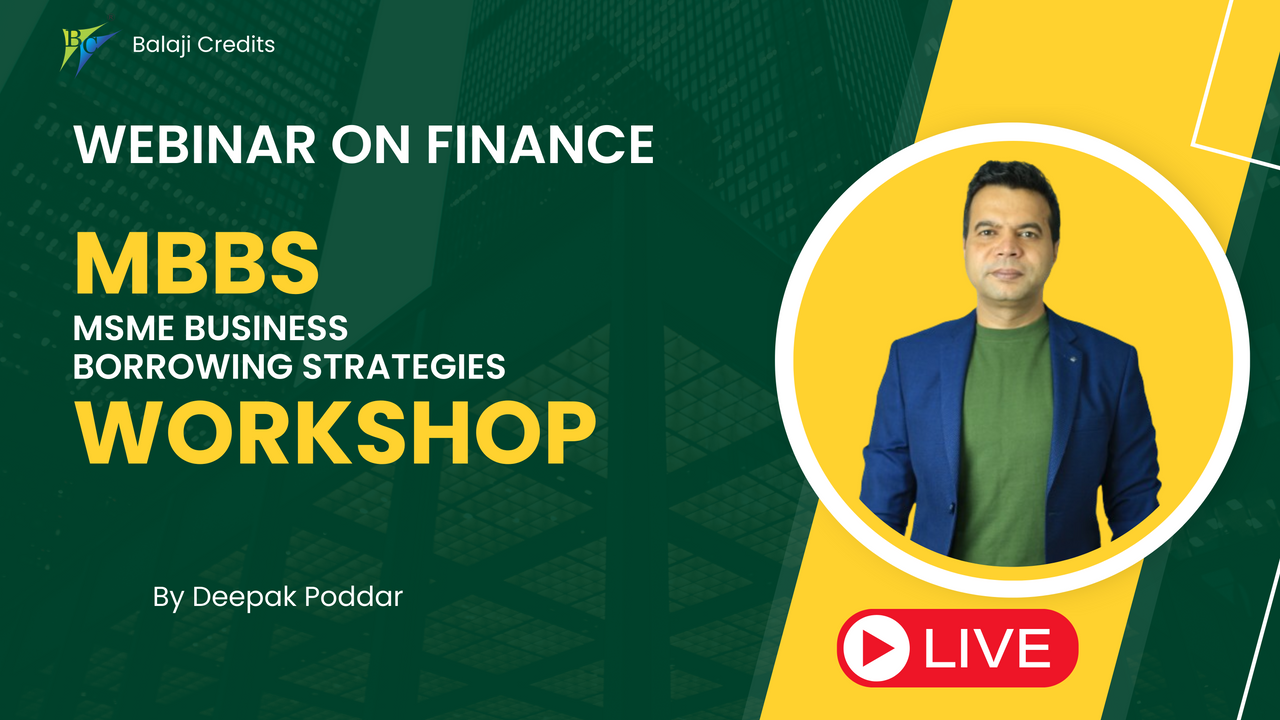 BC Balaji Credits

WEBINAR ON FINANCE

MBBS
MSME BUSINESS BORROWING STRATEGIES
WORKSHOP

By Deepak Poddar

LIVE